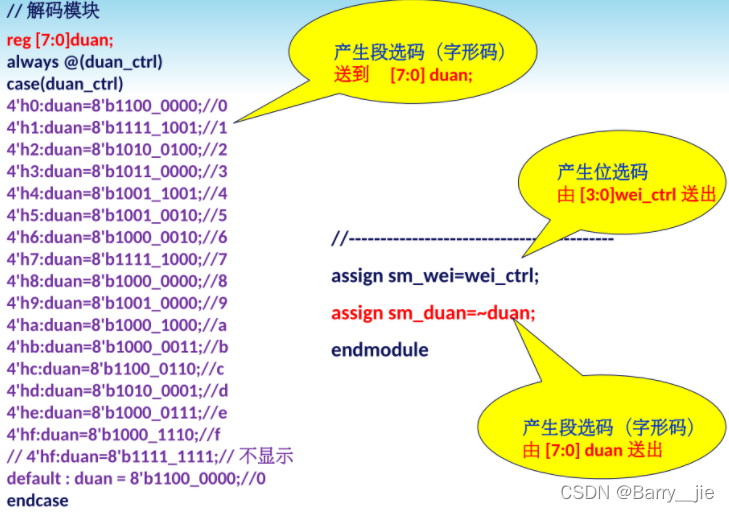 // 解码模块
reg [7:0]duan;
always @(duan_ctrl)
case(duan_ctrl)
4'h0:duan=8'b1100_0000;//0
4'h1:duan=8'b1111_1001;//1
4'h2:duan=8'b1010_0100;//2
4'h3:duan=8'b1011_0000;//3
4'h4:duan=8'b1001_1001;//4
4'h5:duan=8'b1001_0010;//5
4'h6:duan=8'b1000_0010;//6
4'h7:duan=8'b1111_1000;//7
4'h8:duan=8'b1000_0000;//8
4'h9:duan=8'b1001_0000;//9
4'ha:duan=8'b1000_1000;//a
4'hb:duan=8'b1000_0011;//b
4'hc:duan=8'b1100_0110;//c
4'hd:duan=8'b1010_0001;//d
4'he:duan=8'b1000_0111;//e
4'hf:duan=8'b1000_1110;//f
// 4'hf:duan=8'b1111_1111;// 不显示
default : duan = 8'b1100_0000;//0
endcase

产生段选码（字形码）
送到 [7:0] duan;

产生位选码
由 [3:0]wei_ctrl 送出

//------------------------------------------
assign sm_wei=wei_ctrl;
assign sm_duan=~duan;
endmodule

产生段选码（字形码）
由 [7:0] duan 送出

CSDN @Barry__jie